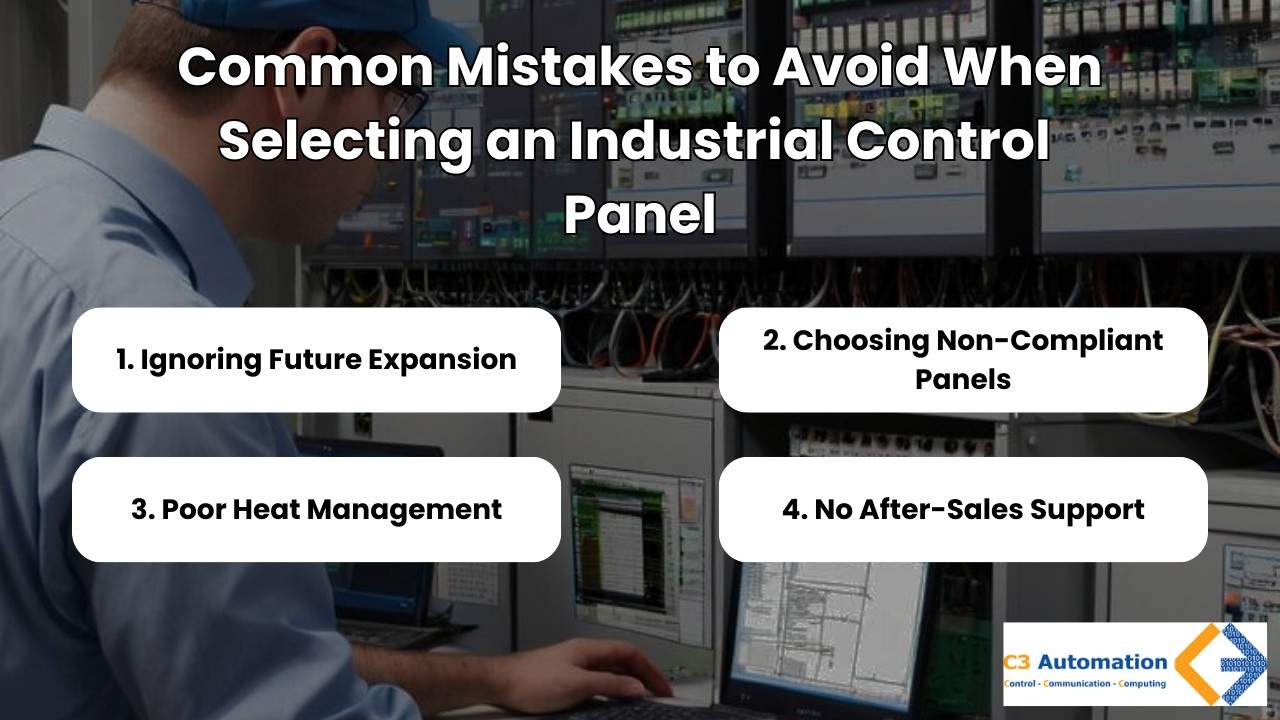 Common Mistakes to Avoid When Selecting an Industrial Control Panel

1. Ignoring Future Expansion

2. Choosing Non-Compliant Panels

3. Poor Heat Management

4. No After-Sales Support

C3 Automation
Control - Communication - Computing